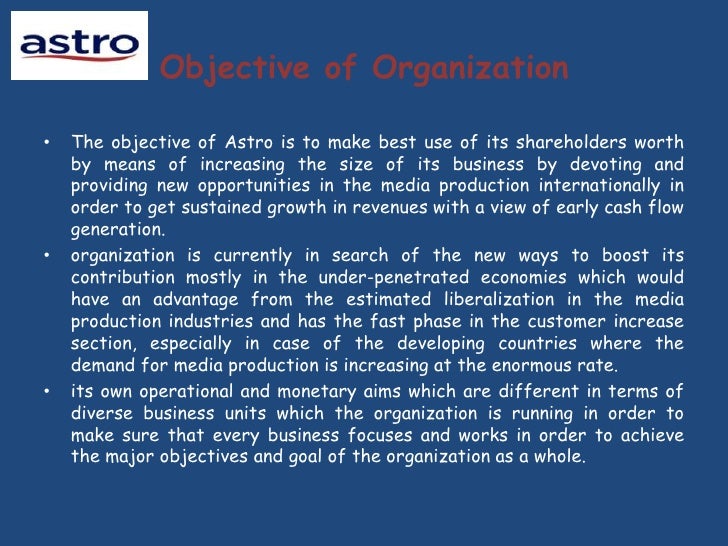 astro

Objective of Organization

• The objective of Astro is to make best use of its shareholders worth by means of increasing the size of its business by devoting and providing new opportunities in the media production internationally in order to get sustained growth in revenues with a view of early cash flow generation.

• organization is currently in search of the new ways to boost its contribution mostly in the under-penetrated economies which would have an advantage from the estimated liberalization in the media production industries and has the fast phase in the customer increase section, especially in case of the developing countries where the demand for media production is increasing at the enormous rate.

• its own operational and monetary aims which are different in terms of diverse business units which the organization is running in order to make sure that every business focuses and works in order to achieve the major objectives and goal of the organization as a whole.